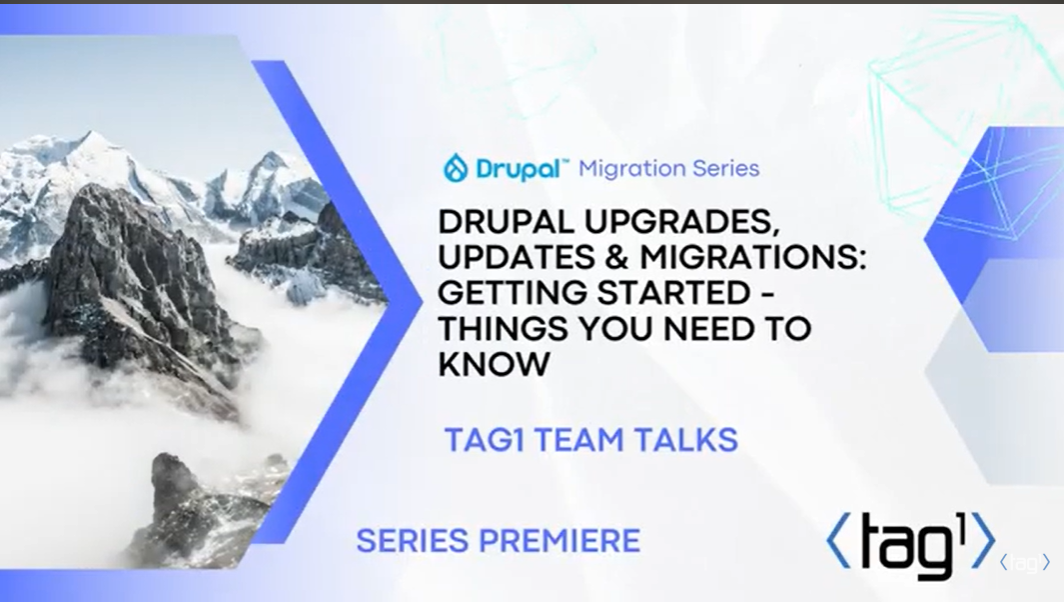 Drupal™ Migration Series

DRUPAL UPGRADES, UPDATES & MIGRATIONS: GETTING STARTED - THINGS YOU NEED TO KNOW

TAG1 TEAM TALKS

SERIES PREMIERE

⟨tag1⟩

⟨tag⟩